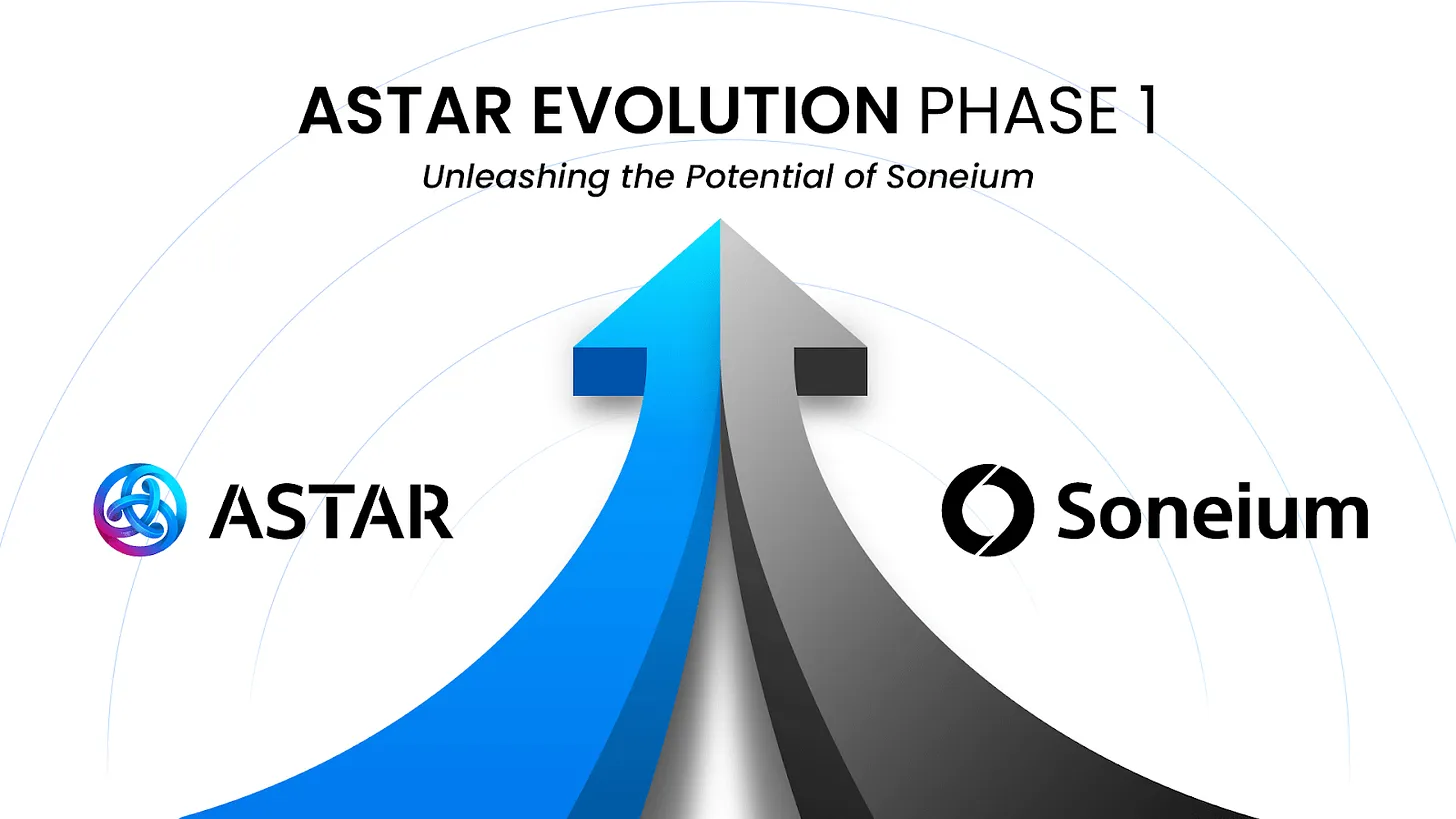 ASTAR EVOLUTION PHASE 1

Unleashing the Potential of Soneium

ASTAR

Soneium